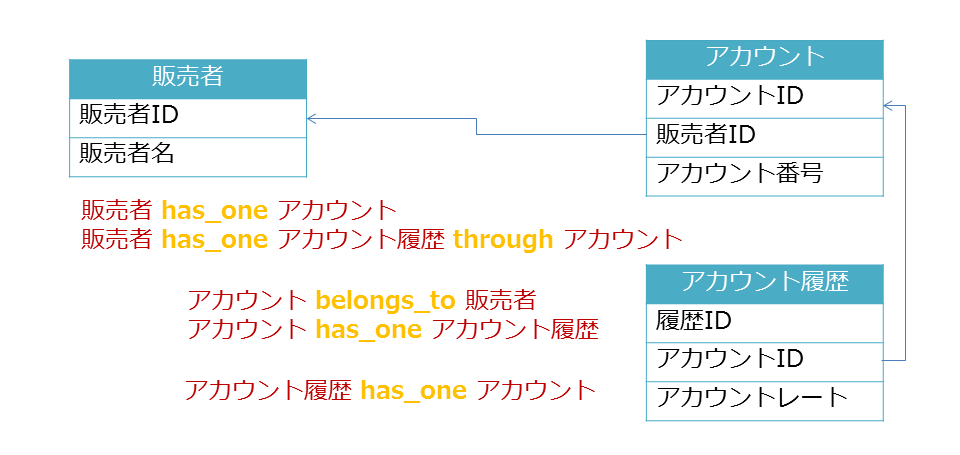 販売者

販売者ID

販売者名

アカウント

アカウントID

販売者ID

アカウント番号

販売者 has_one アカウント
販売者 has_one アカウント履歴 through アカウント

アカウント belongs_to 販売者
アカウント has_one アカウント履歴

アカウント履歴 has_one アカウント

アカウント履歴

履歴ID

アカウントID

アカウントレート